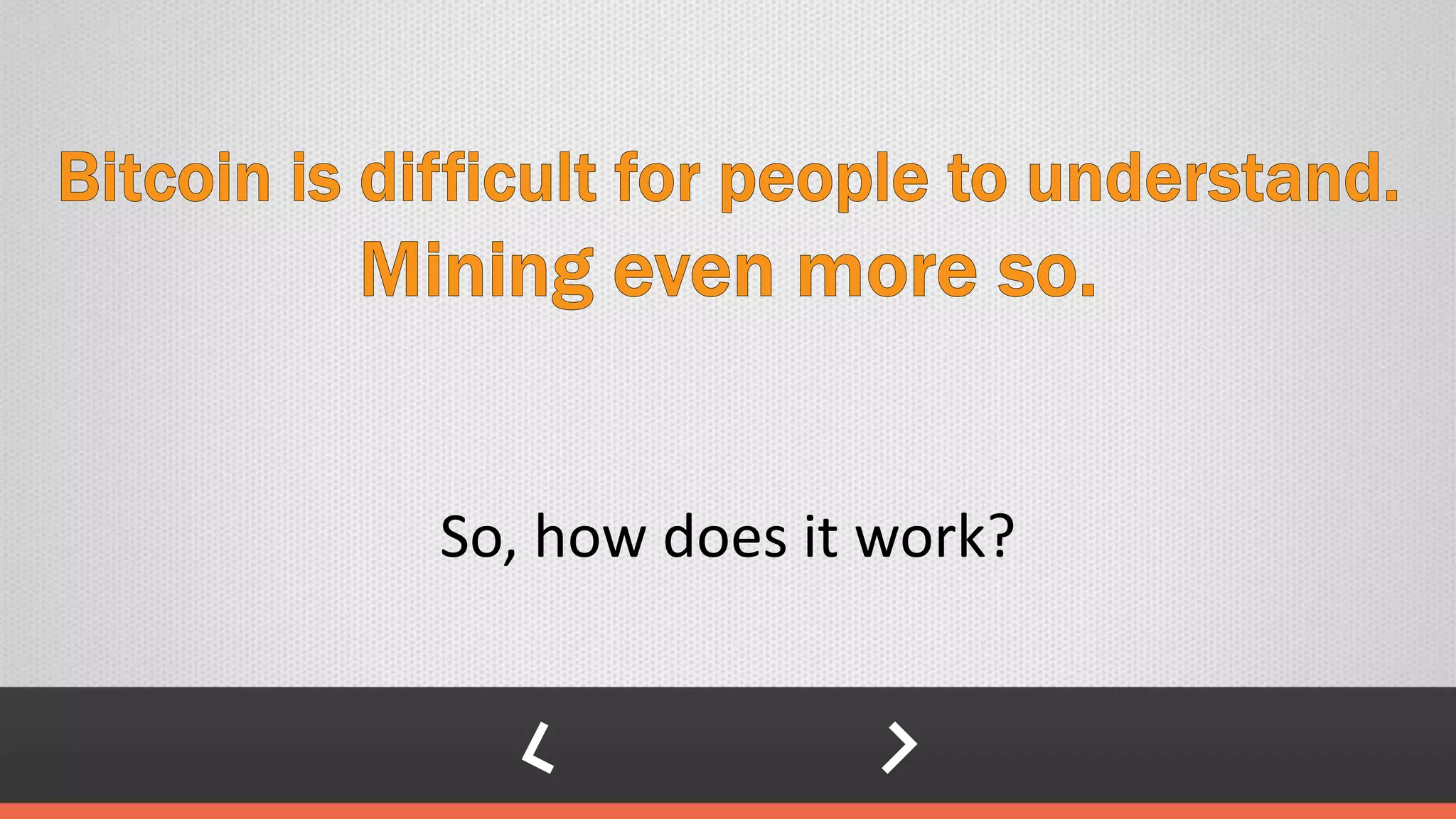 Bitcoin is difficult for people to understand.
Mining even more so.

So, how does it work?